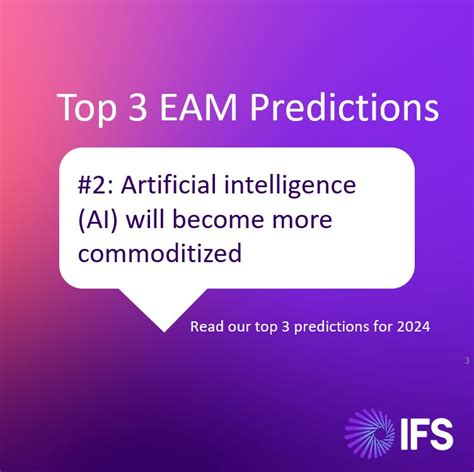 Top 3 EAM Predictions

#2: Artificial intelligence (AI) will become more commoditized

Read our top 3 predictions for 2024

3

IFS